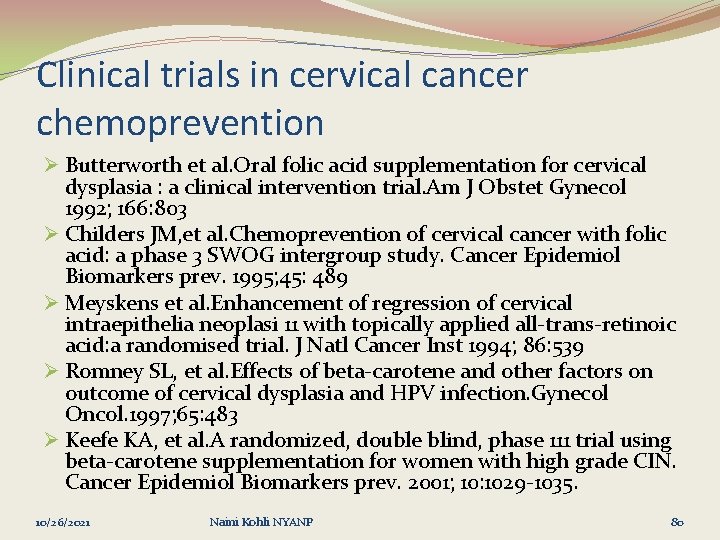 Clinical trials in cervical cancer chemoprevention

➢ Butterworth et al.Oral folic acid supplementation for cervical dysplasia : a clinical intervention trial.Am J Obstet Gynecol 1992; 166:803
➢ Childers JM,et al.Chemoprevention of cervical cancer with folic acid: a phase 3 SWOG intergroup study. Cancer Epidemiol Biomarkers prev. 1995;45: 489
➢ Meyskens et al.Enhancement of regression of cervical intraepithelia neoplasi 11 with topically applied all-trans-retinoic acid:a randomised trial. J Natl Cancer Inst 1994; 86:539
➢ Romney SL, et al.Effects of beta-carotene and other factors on outcome of cervical dysplasia and HPV infection.Gynecol Oncol.1997;65:483
➢ Keefe KA, et al.A randomized, double blind, phase 111 trial using beta-carotene supplementation for women with high grade CIN. Cancer Epidemiol Biomarkers prev. 2001; 10:1029-1035.

10/26/2021 Naini Kohli NYANP 80